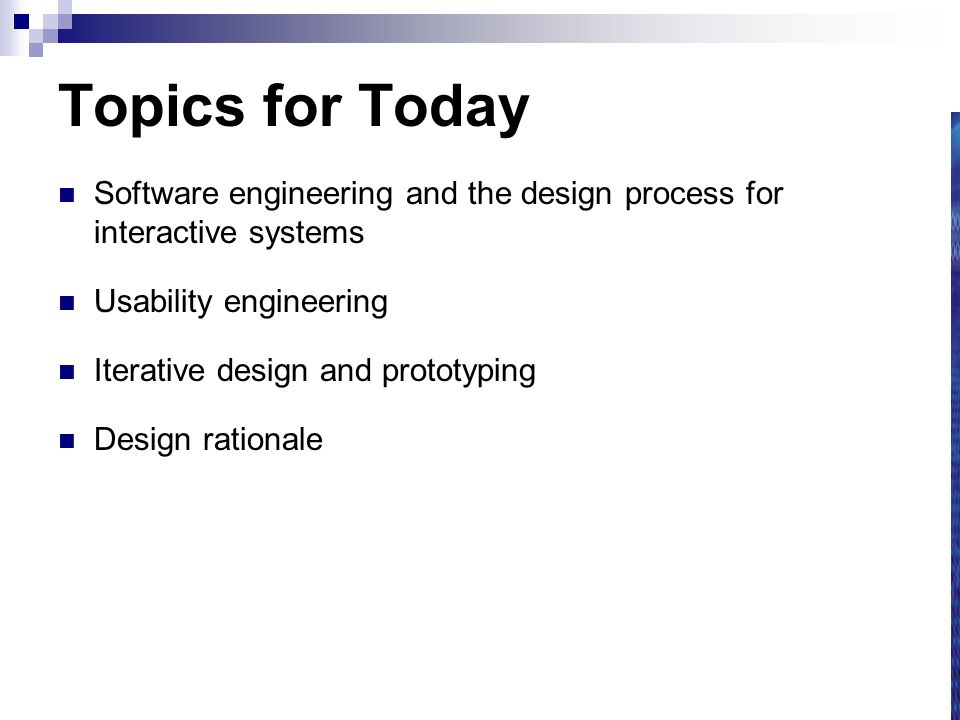 Topics for Today

- Software engineering and the design process for interactive systems
- Usability engineering
- Iterative design and prototyping
- Design rationale